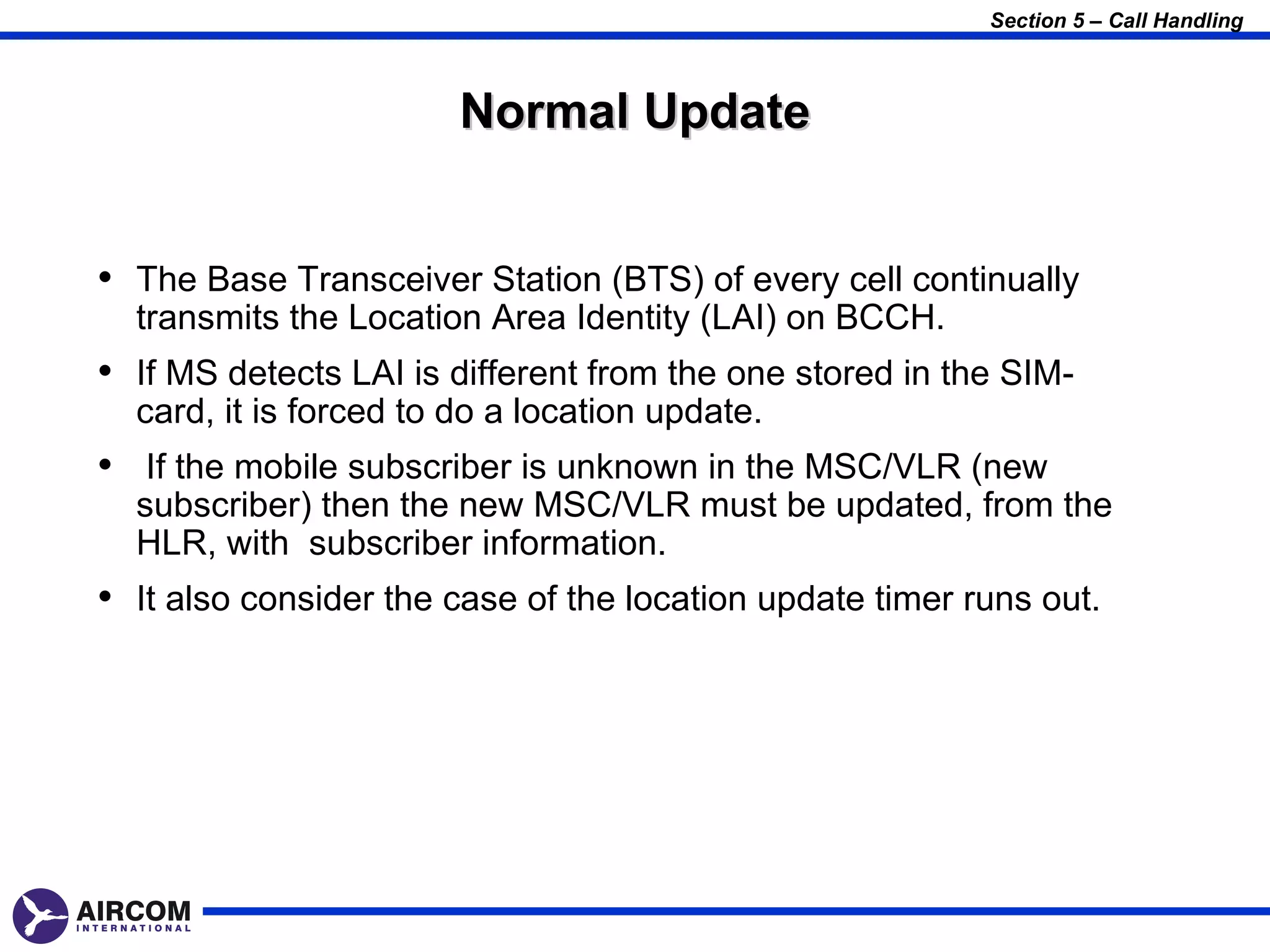 Section 5 – Call Handling

Normal Update

• The Base Transceiver Station (BTS) of every cell continually transmits the Location Area Identity (LAI) on BCCH.

• If MS detects LAI is different from the one stored in the SIM-card, it is forced to do a location update.

• If the mobile subscriber is unknown in the MSC/VLR (new subscriber) then the new MSC/VLR must be updated, from the HLR, with subscriber information.

• It also consider the case of the location update timer runs out.

AIRCOM INTERNATIONAL